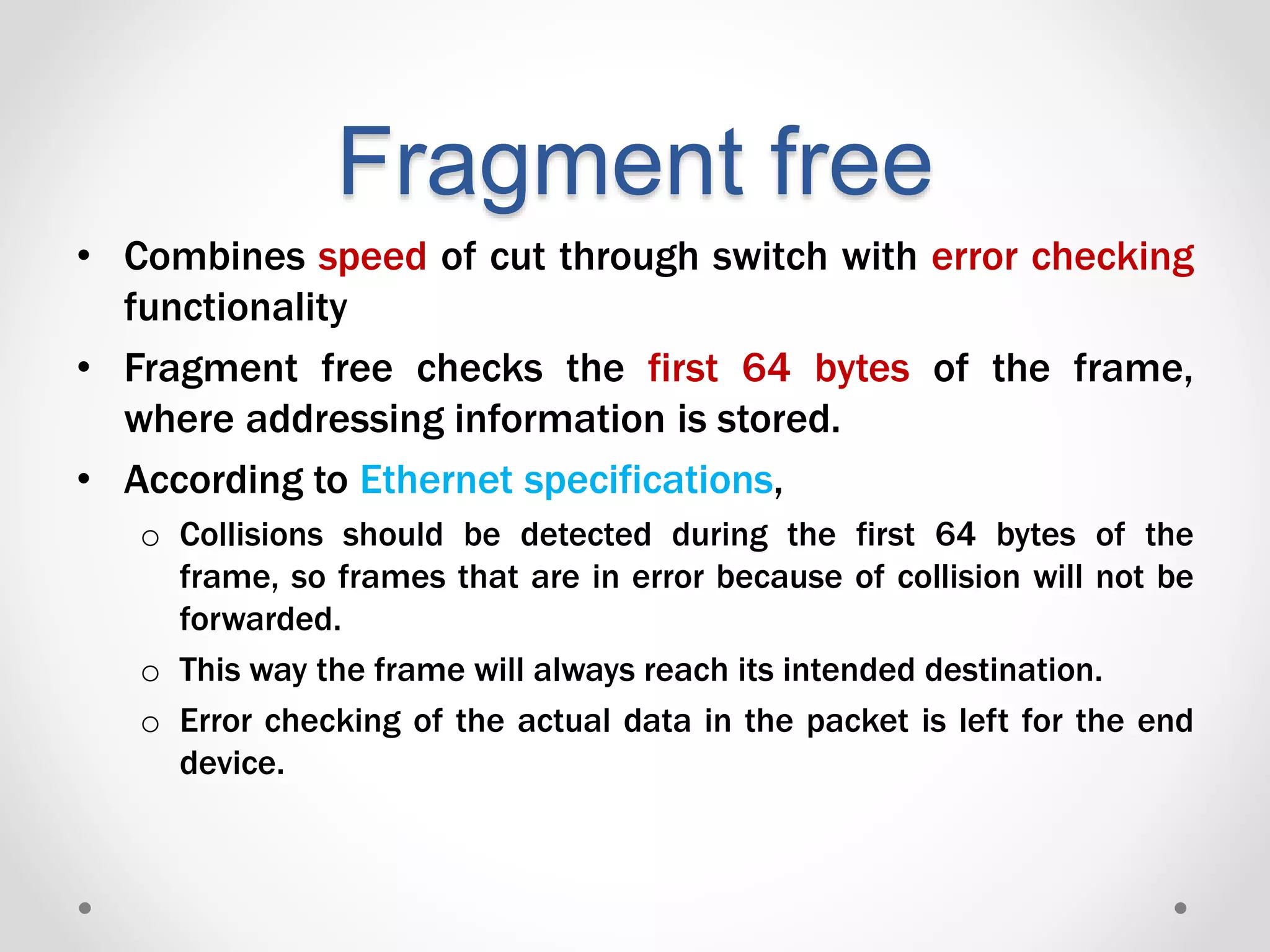 Fragment free

• Combines speed of cut through switch with error checking functionality

• Fragment free checks the first 64 bytes of the frame, where addressing information is stored.

• According to Ethernet specifications,

o Collisions should be detected during the first 64 bytes of the frame, so frames that are in error because of collision will not be forwarded.

o This way the frame will always reach its intended destination.

o Error checking of the actual data in the packet is left for the end device.